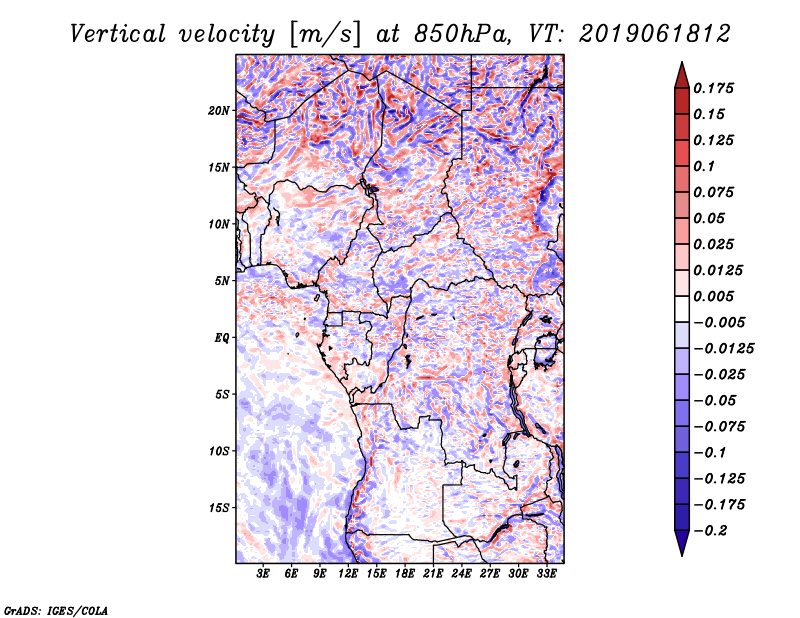 Vertical velocity [m/s] at 850hPa, VT: 2019061812

20N
15N
10N
5N
EQ
5S
10S
15S

3E 6E 9E 12E 15E 18E 21E 24E 27E 30E 33E

0.175
0.15
0.125
0.1
0.075
0.05
0.025
0.0125
0.005
−0.005
−0.0125
−0.025
−0.05
−0.075
−0.1
−0.125
−0.175
−0.2

GrADS: IGES/COLA